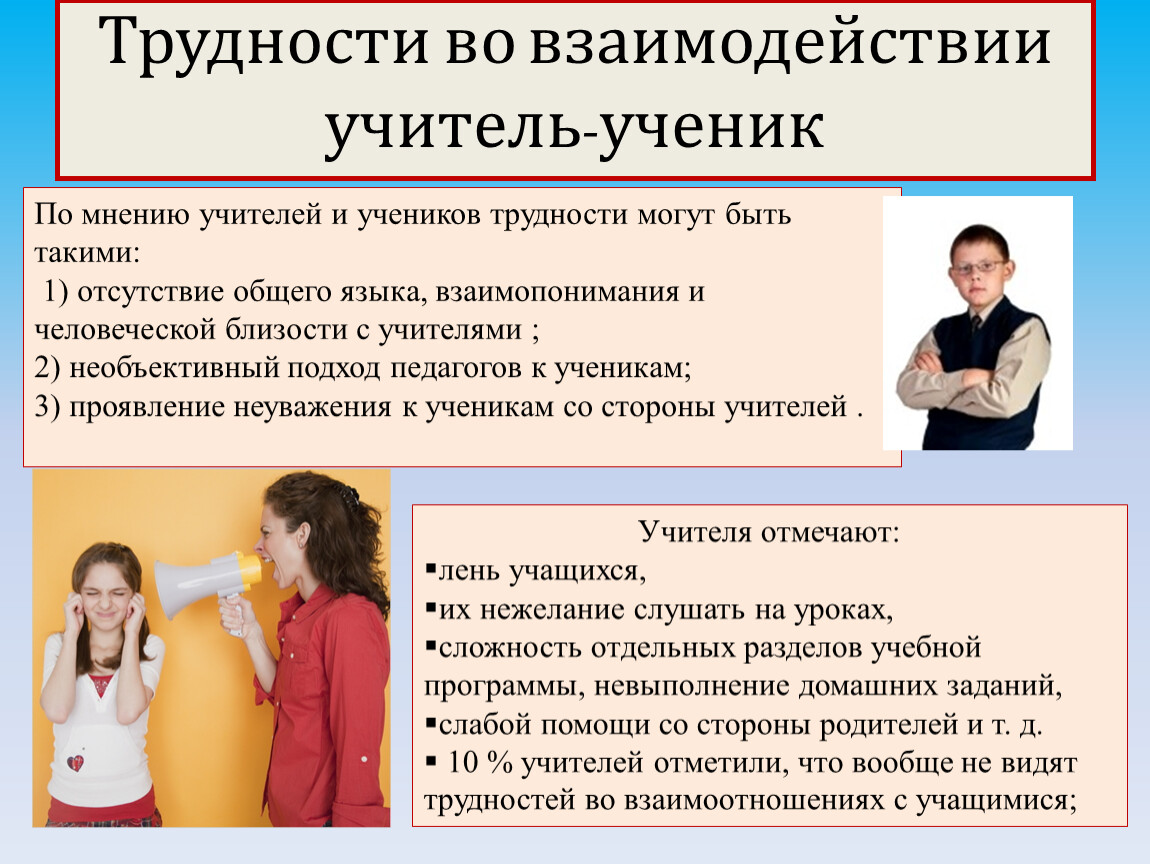 Трудности во взаимодействии учитель-ученик

По мнению учителей и учеников трудности могут быть такими:
1) отсутствие общего языка, взаимопонимания и человеческой близости с учителями ;
2) необъективный подход педагогов к ученикам;
3) проявление неуважения к ученикам со стороны учителей .

Учителя отмечают:
▪лень учащихся,
▪их нежелание слушать на уроках,
▪сложность отдельных разделов учебной программы, невыполнение домашних заданий,
▪слабой помощи со стороны родителей и т. д.
▪ 10 % учителей отметили, что вообще не видят трудностей во взаимоотношениях с учащимися;